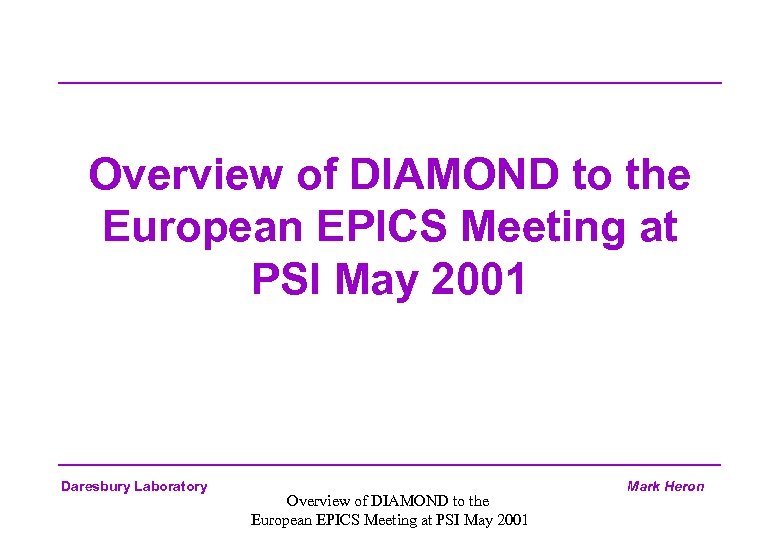 Overview of DIAMOND to the European EPICS Meeting at PSI May 2001

Daresbury Laboratory

Mark Heron

Overview of DIAMOND to the European EPICS Meeting at PSI May 2001